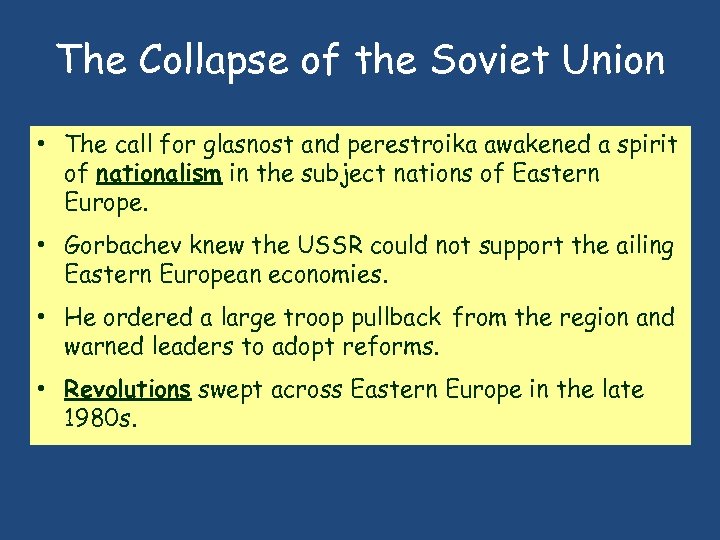 The Collapse of the Soviet Union

• The call for glasnost and perestroika awakened a spirit of nationalism in the subject nations of Eastern Europe.

• Gorbachev knew the USSR could not support the ailing Eastern European economies.

• He ordered a large troop pullback from the region and warned leaders to adopt reforms.

• Revolutions swept across Eastern Europe in the late 1980s.